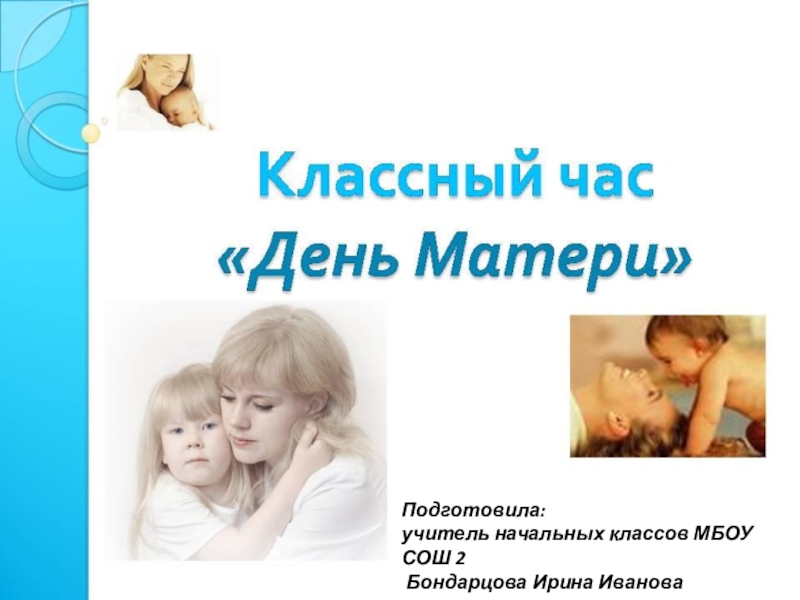 Классный час
«День Матери»

Подготовила:
учитель начальных классов МБОУ СОШ 2
Бондарцова Ирина Иванова